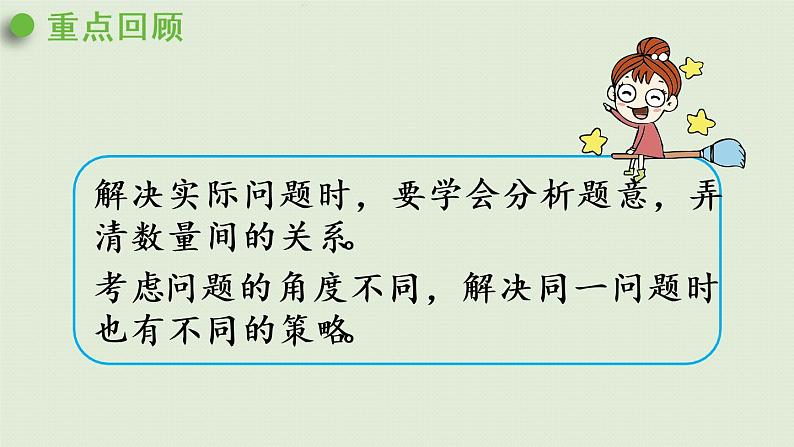 重点回顾

解决实际问题时，要学会分析题意，弄清数量间的关系。

考虑问题的角度不同，解决同一问题时也有不同的策略。